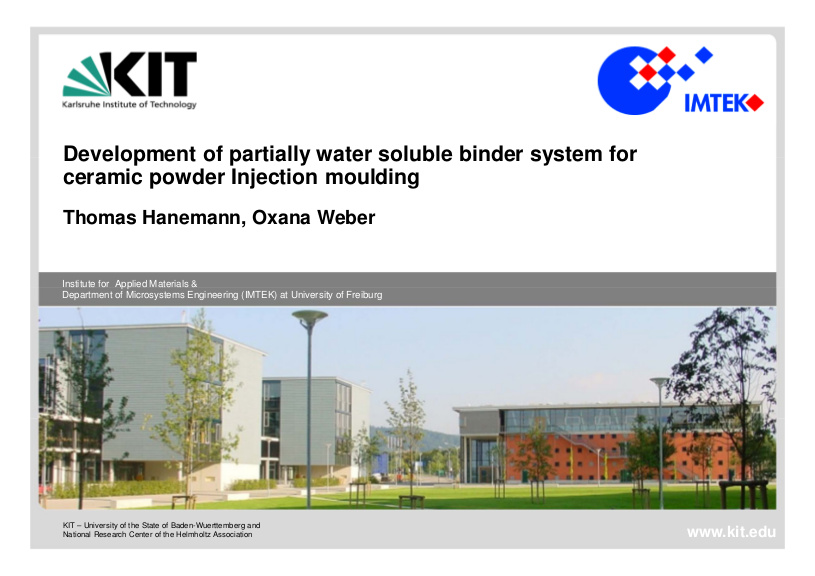 KIT
Karlsruhe Institute of Technology

IMTEK

Development of partially water soluble binder system for ceramic powder Injection moulding

Thomas Hanemann, Oxana Weber

Institute for Applied Materials &
Department of Microsystems Engineering (IMTEK) at University of Freiburg

KIT – University of the State of Baden-Wuerttemberg and
National Research Center of the Helmholtz Association

www.kit.edu